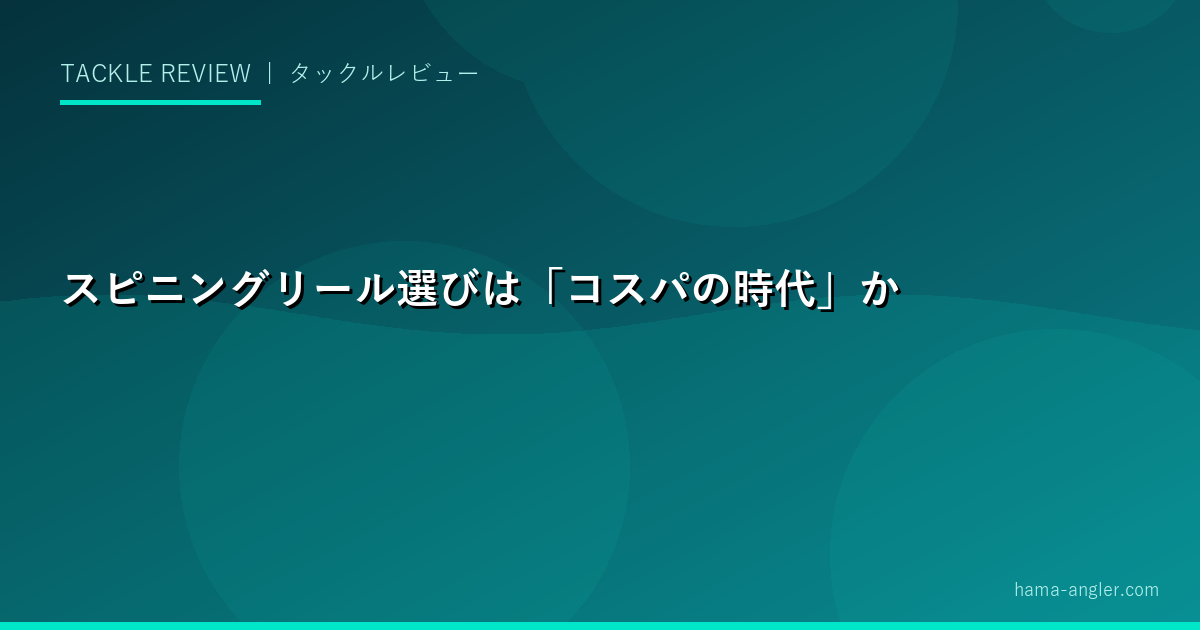 TACKLE REVIEW ｜ タックルレビュー

スピニングリール選びは「コスパの時代」か

hama-angler.com